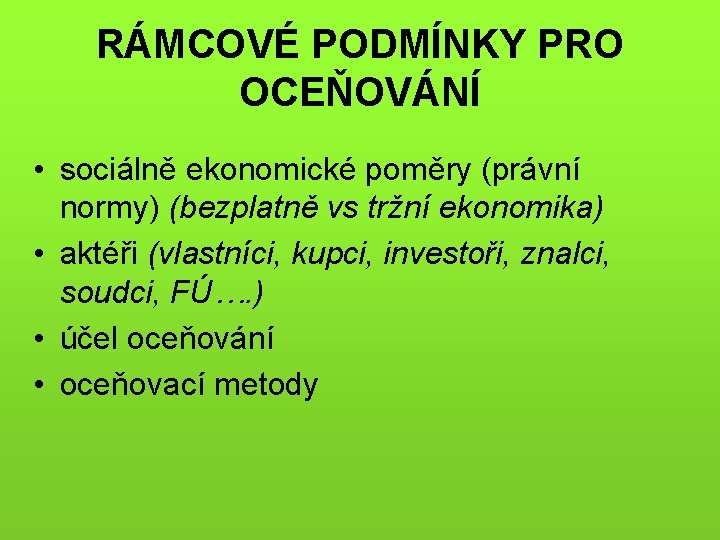 RÁMCOVÉ PODMÍNKY PRO OCEŇOVÁNÍ

• sociálně ekonomické poměry (právní normy) (bezplatně vs tržní ekonomika)
• aktéři (vlastníci, kupci, investoři, znalci, soudci, FÚ….)
• účel oceňování
• oceňovací metody